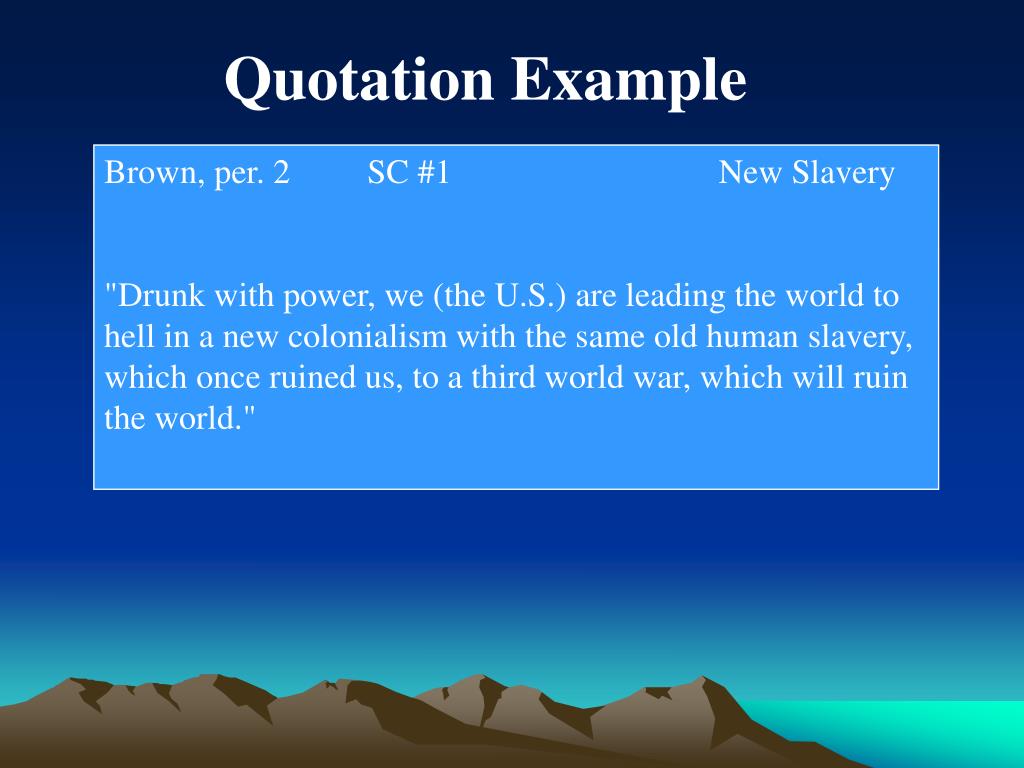 Quotation Example

Brown, per. 2 SC #1 New Slavery

"Drunk with power, we (the U.S.) are leading the world to hell in a new colonialism with the same old human slavery, which once ruined us, to a third world war, which will ruin the world."